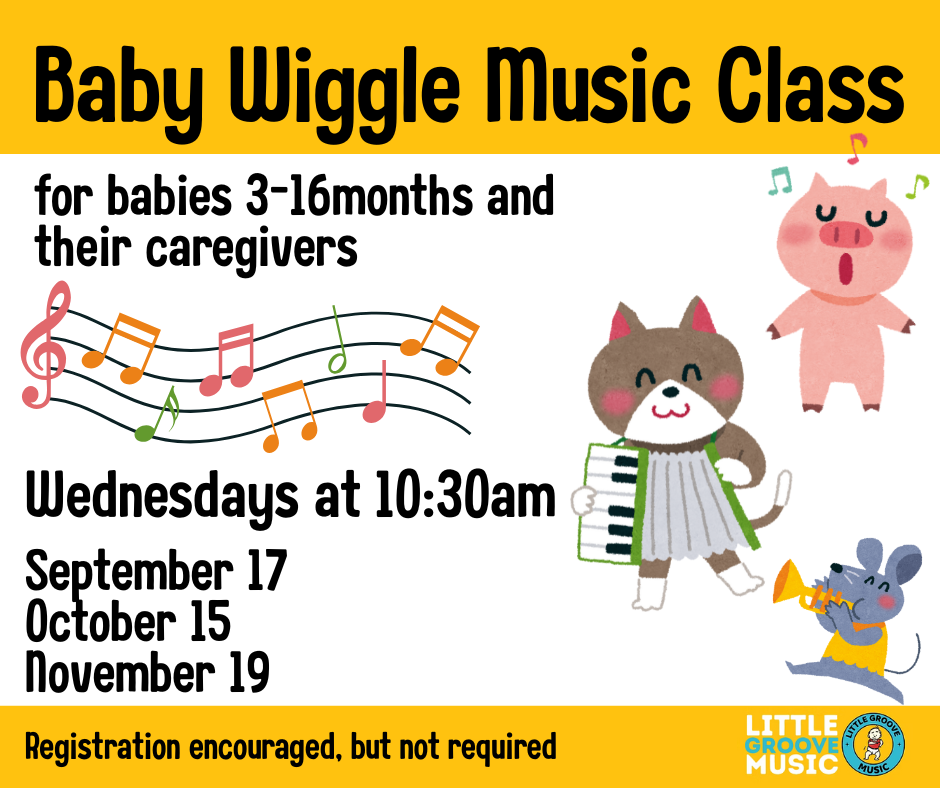 Baby Wiggle Music Class

for babies 3-16months and their caregivers

Wednesdays at 10:30am

September 17
October 15
November 19

Registration encouraged, but not required

LITTLE GROOVE MUSIC

LITTLE GROOVE MUSIC